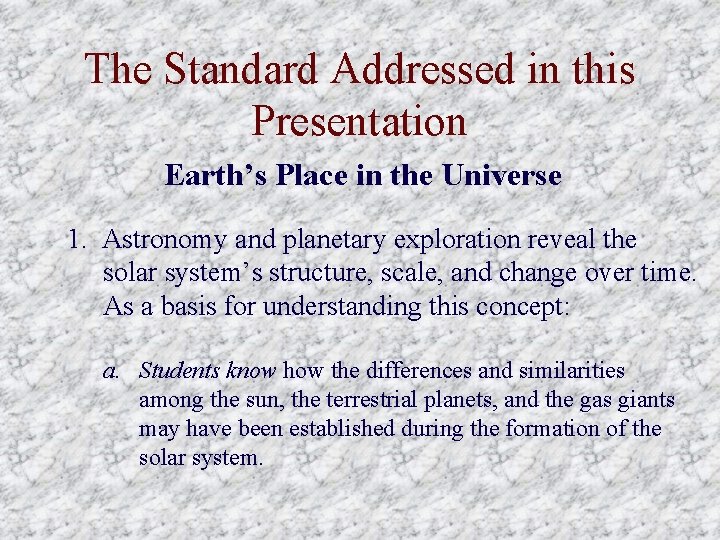 The Standard Addressed in this Presentation

Earth’s Place in the Universe

1. Astronomy and planetary exploration reveal the solar system’s structure, scale, and change over time. As a basis for understanding this concept:

a. Students know how the differences and similarities among the sun, the terrestrial planets, and the gas giants may have been established during the formation of the solar system.